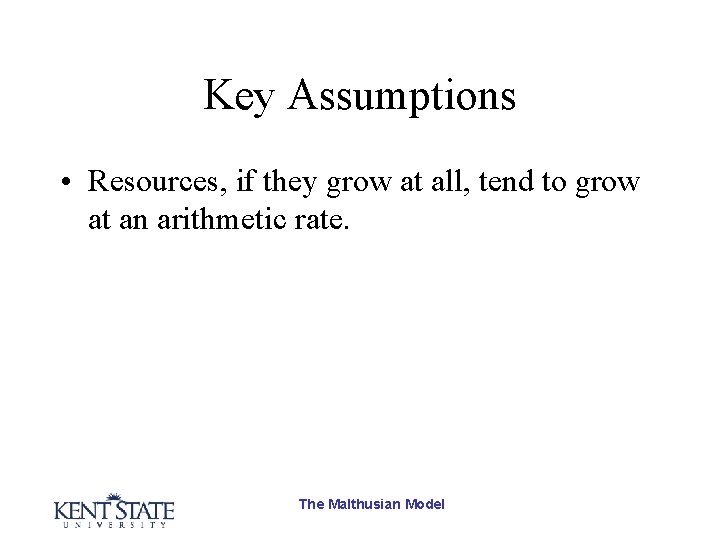 Key Assumptions

• Resources, if they grow at all, tend to grow at an arithmetic rate.

KENT STATE
UNIVERSITY

The Malthusian Model